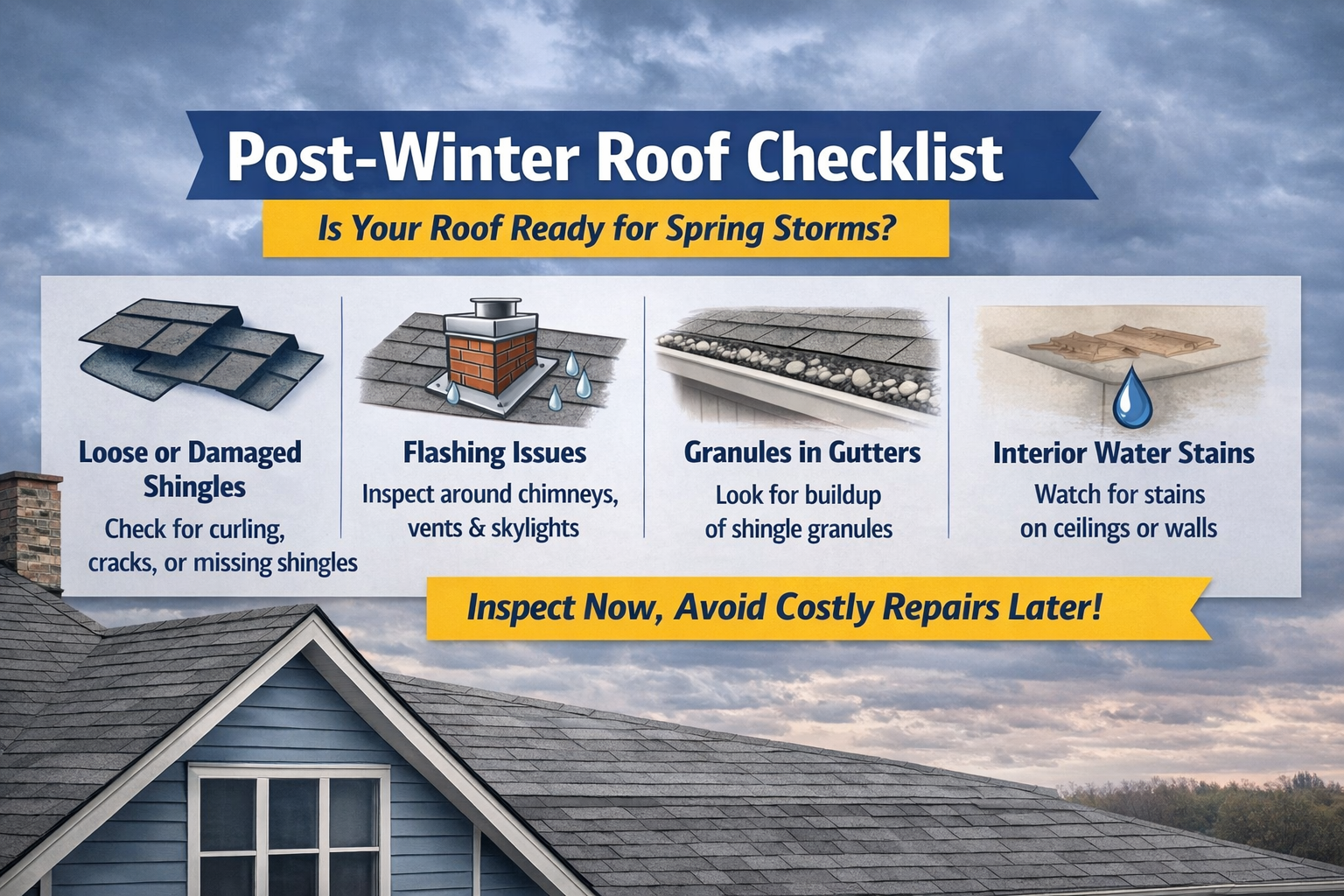 Post-Winter Roof Checklist

Is Your Roof Ready for Spring Storms?

Loose or Damaged Shingles
Check for curling, cracks, or missing shingles

Flashing Issues
Inspect around chimneys, vents & skylights

Granules in Gutters
Look for buildup of shingle granules

Interior Water Stains
Watch for stains on ceilings or walls

Inspect Now, Avoid Costly Repairs Later!